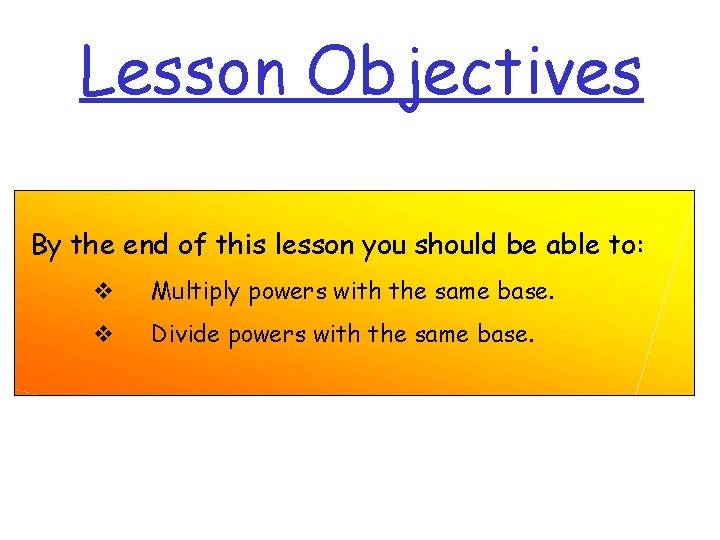 Lesson Objectives

By the end of this lesson you should be able to:

❖ Multiply powers with the same base.

❖ Divide powers with the same base.